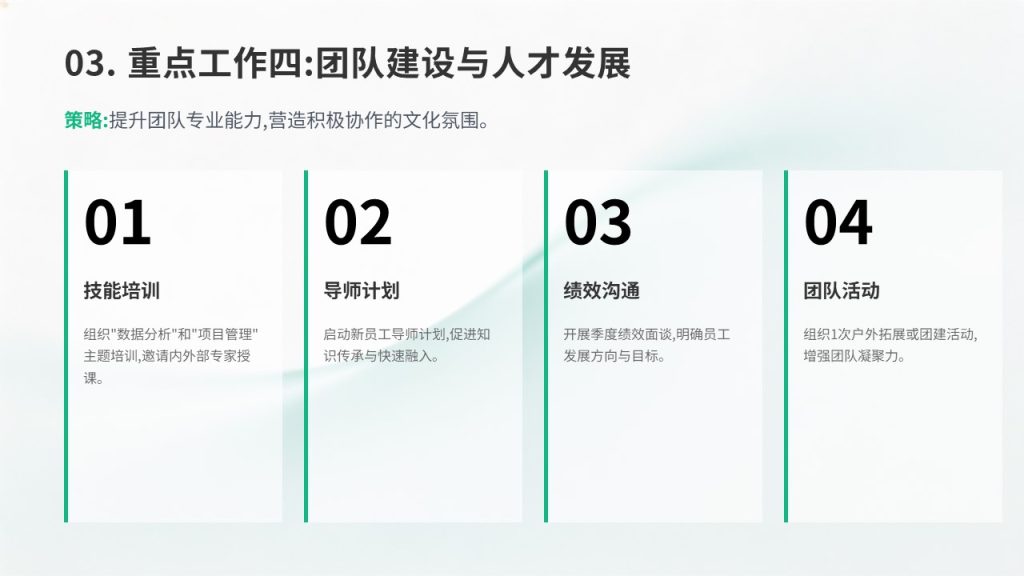 03. 重点工作四:团队建设与人才发展

策略:提升团队专业能力,营造积极协作的文化氛围。

01

技能培训

组织"数据分析"和"项目管理"主题培训,邀请内外部专家授课。

02

导师计划

启动新员工导师计划,促进知识传承与快速融入。

03

绩效沟通

开展季度绩效面谈,明确员工发展方向与目标。

04

团队活动

组织1次户外拓展或团建活动,增强团队凝聚力。